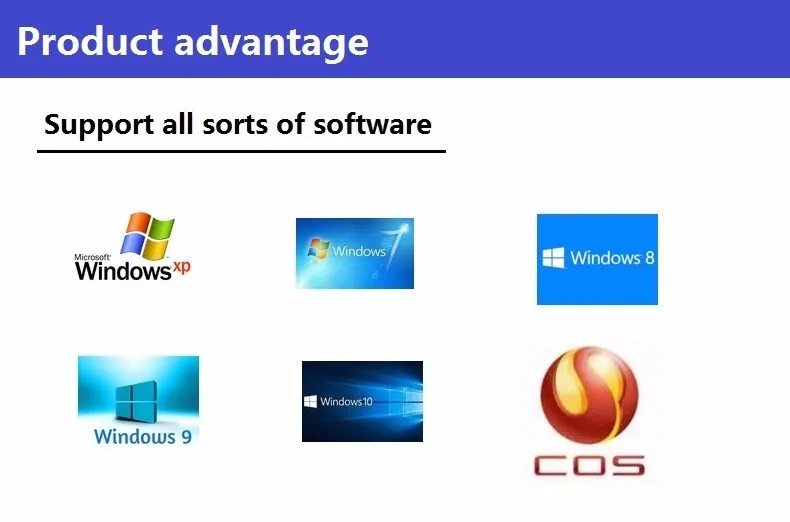 Product advantage

Support all sorts of software

Microsoft Windows xp

Windows 7

Windows 8

Windows 9

Windows10

COS